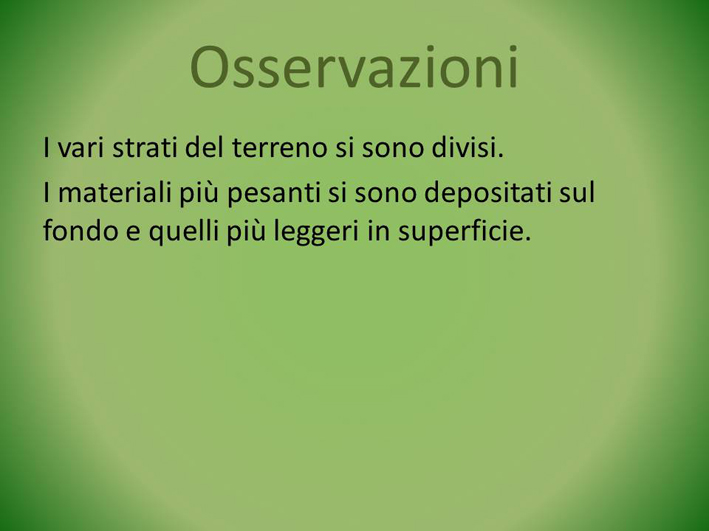 Osservazioni

I vari strati del terreno si sono divisi.

I materiali più pesanti si sono depositati sul fondo e quelli più leggeri in superficie.